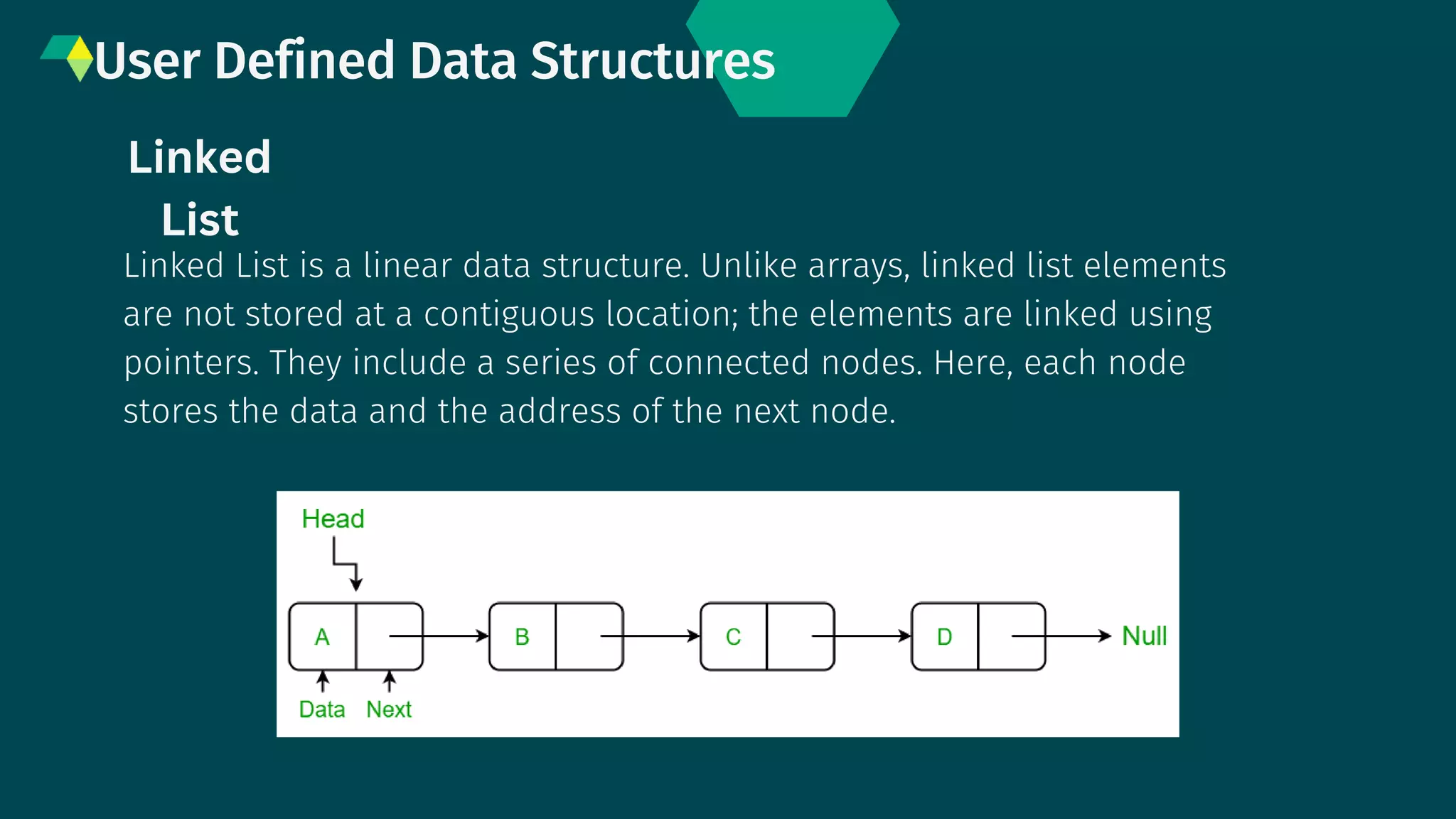 User Defined Data Structures

Linked List

Linked List is a linear data structure. Unlike arrays, linked list elements are not stored at a contiguous location; the elements are linked using pointers. They include a series of connected nodes. Here, each node stores the data and the address of the next node.

Head

A

B

C

D

Null

Data Next